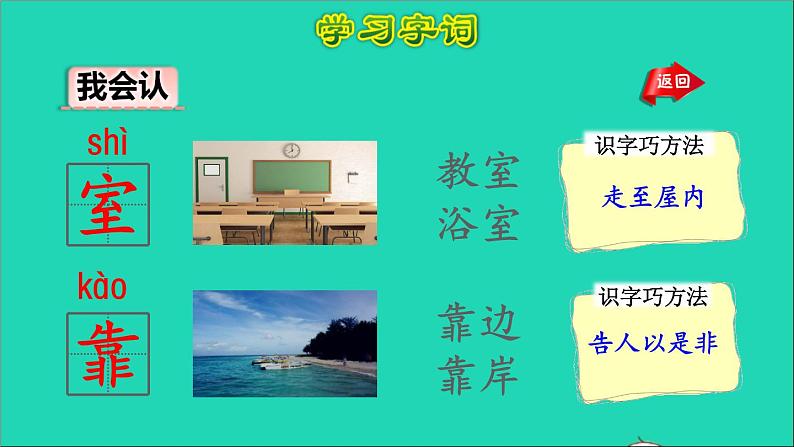 学习字词

我会认

返回

shì
室

教室
浴室

识字巧方法
走至屋内

kào
靠

靠边
靠岸

识字巧方法
告人以是非